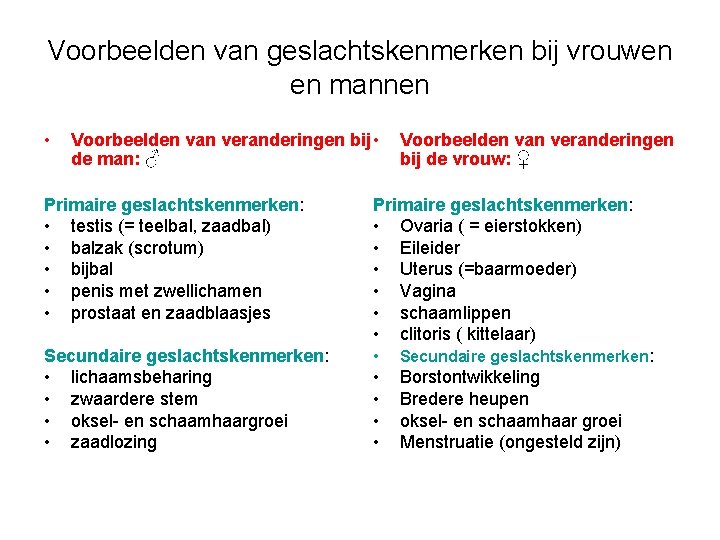 Voorbeelden van geslachtskenmerken bij vrouwen en mannen

• Voorbeelden van veranderingen bij de man: ♂

Primaire geslachtskenmerken:
• testis (= teelbal, zaadbal)
• balzak (scrotum)
• bijbal
• penis met zwellichamen
• prostaat en zaadblaasjes

Secundaire geslachtskenmerken:
• lichaamsbeharing
• zwaardere stem
• oksel- en schaamhaargroei
• zaadlozing

• Voorbeelden van veranderingen bij de vrouw: ♀

Primaire geslachtskenmerken:
• Ovaria ( = eierstokken)
• Eileider
• Uterus (=baarmoeder)
• Vagina
• schaamlippen
• clitoris ( kittelaar)
• Secundaire geslachtskenmerken:
• Borstontwikkeling
• Bredere heupen
• oksel- en schaamhaar groei
• Menstruatie (ongesteld zijn)